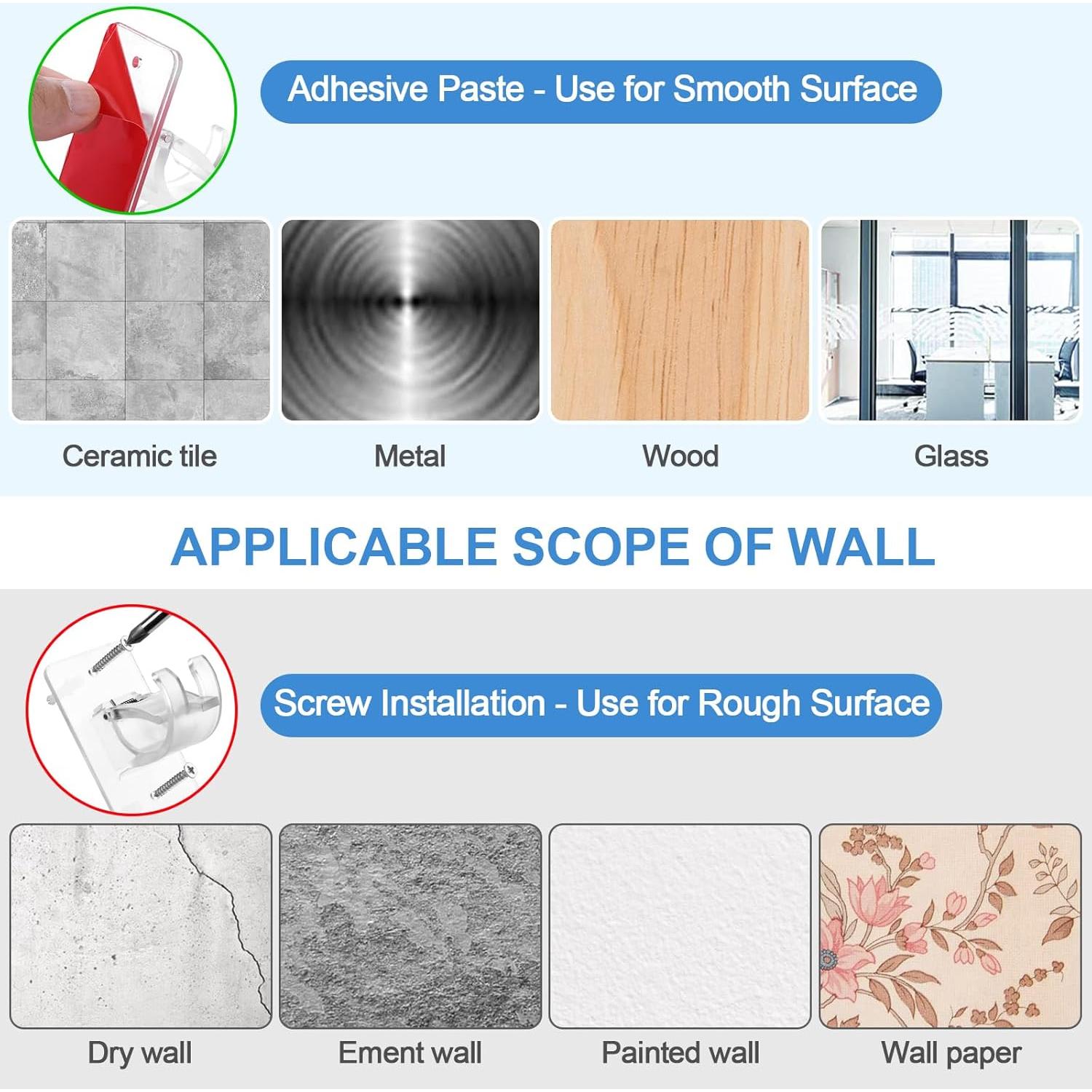 Adhesive Paste - Use for Smooth Surface

Ceramic tile

Metal

Wood

Glass

APPLICABLE SCOPE OF WALL

Screw Installation - Use for Rough Surface

Dry wall

Ement wall

Painted wall

Wall paper